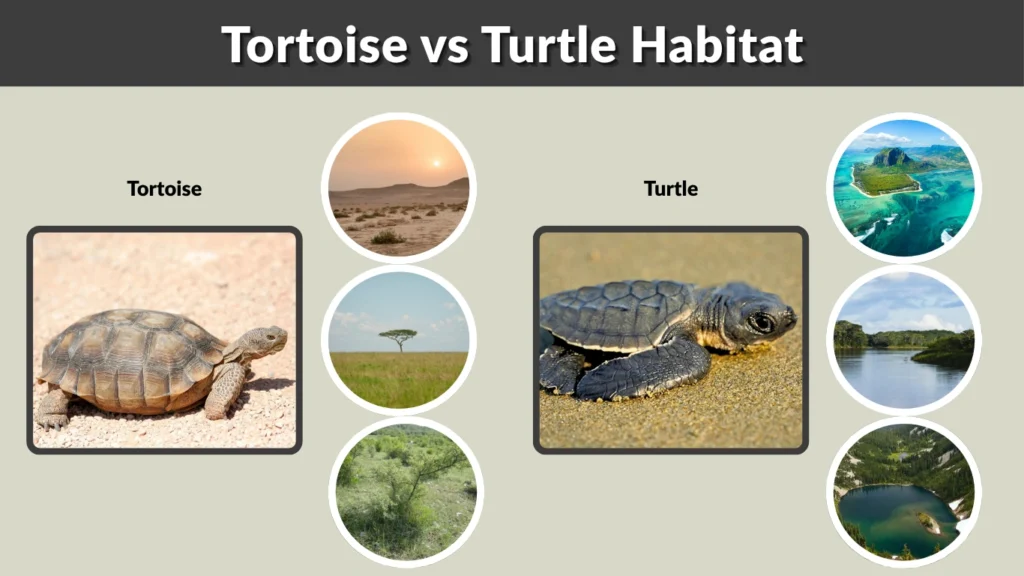 Tortoise vs Turtle Habitat

Tortoise

Turtle